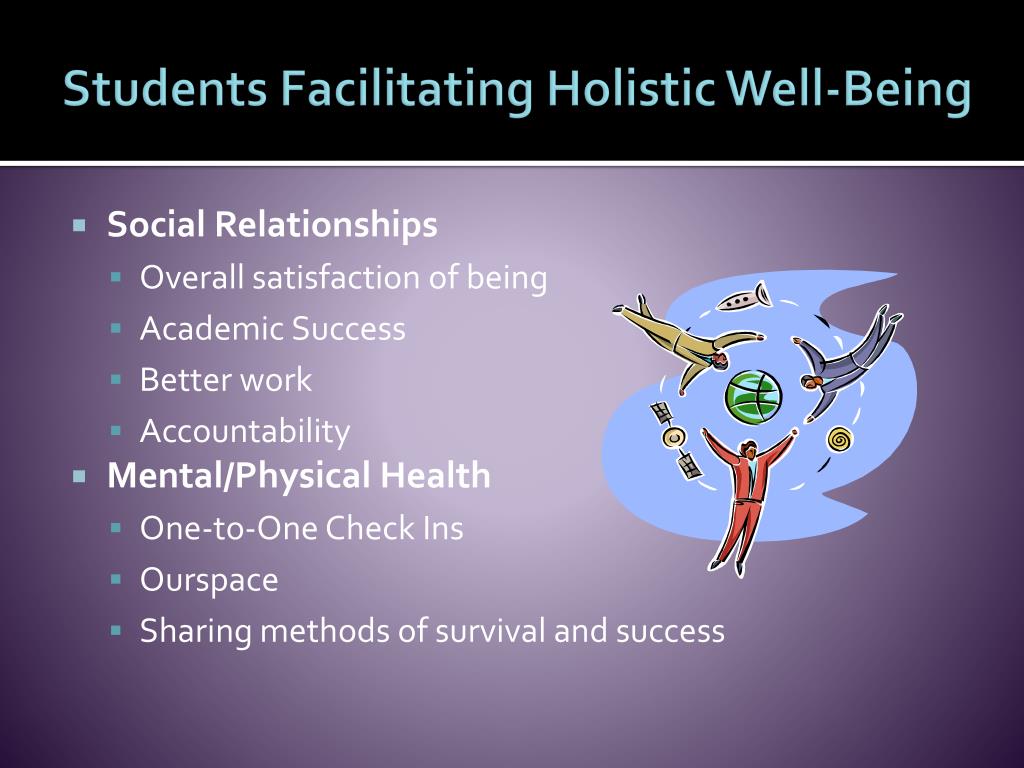 Students Facilitating Holistic Well-Being

Social Relationships
Overall satisfaction of being
Academic Success
Better work
Accountability
Mental/Physical Health
One-to-One Check Ins
Ourspace
Sharing methods of survival and success